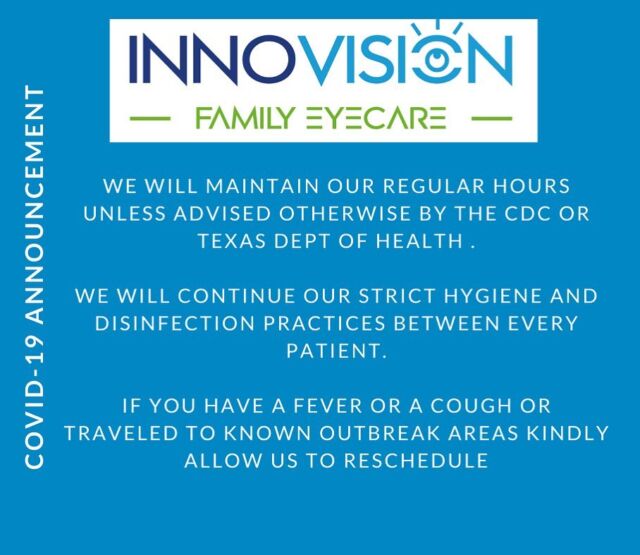 COVID-19 ANNOUNCEMENT

INNOVISION

FAMILY EYECARE

WE WILL MAINTAIN OUR REGULAR HOURS UNLESS ADVISED OTHERWISE BY THE CDC OR TEXAS DEPT OF HEALTH .

WE WILL CONTINUE OUR STRICT HYGIENE AND DISINFECTION PRACTICES BETWEEN EVERY PATIENT.

IF YOU HAVE A FEVER OR A COUGH OR TRAVELED TO KNOWN OUTBREAK AREAS KINDLY ALLOW US TO RESCHEDULE